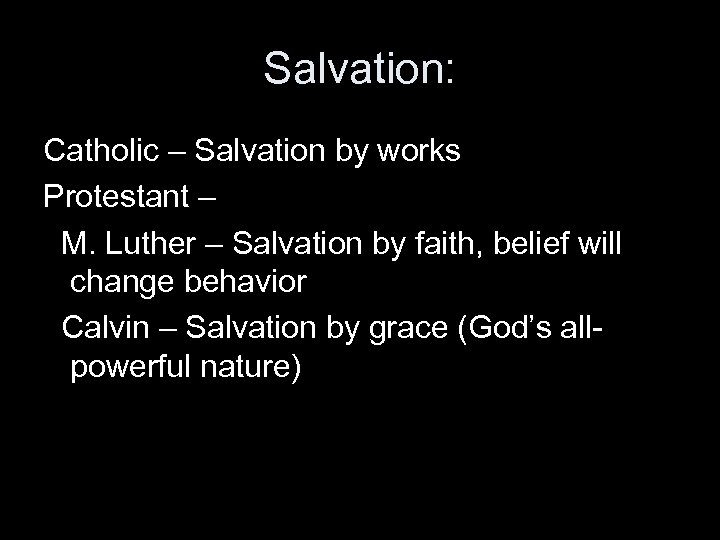 Salvation:

Catholic – Salvation by works

Protestant –

M. Luther – Salvation by faith, belief will change behavior

Calvin – Salvation by grace (God’s all-powerful nature)